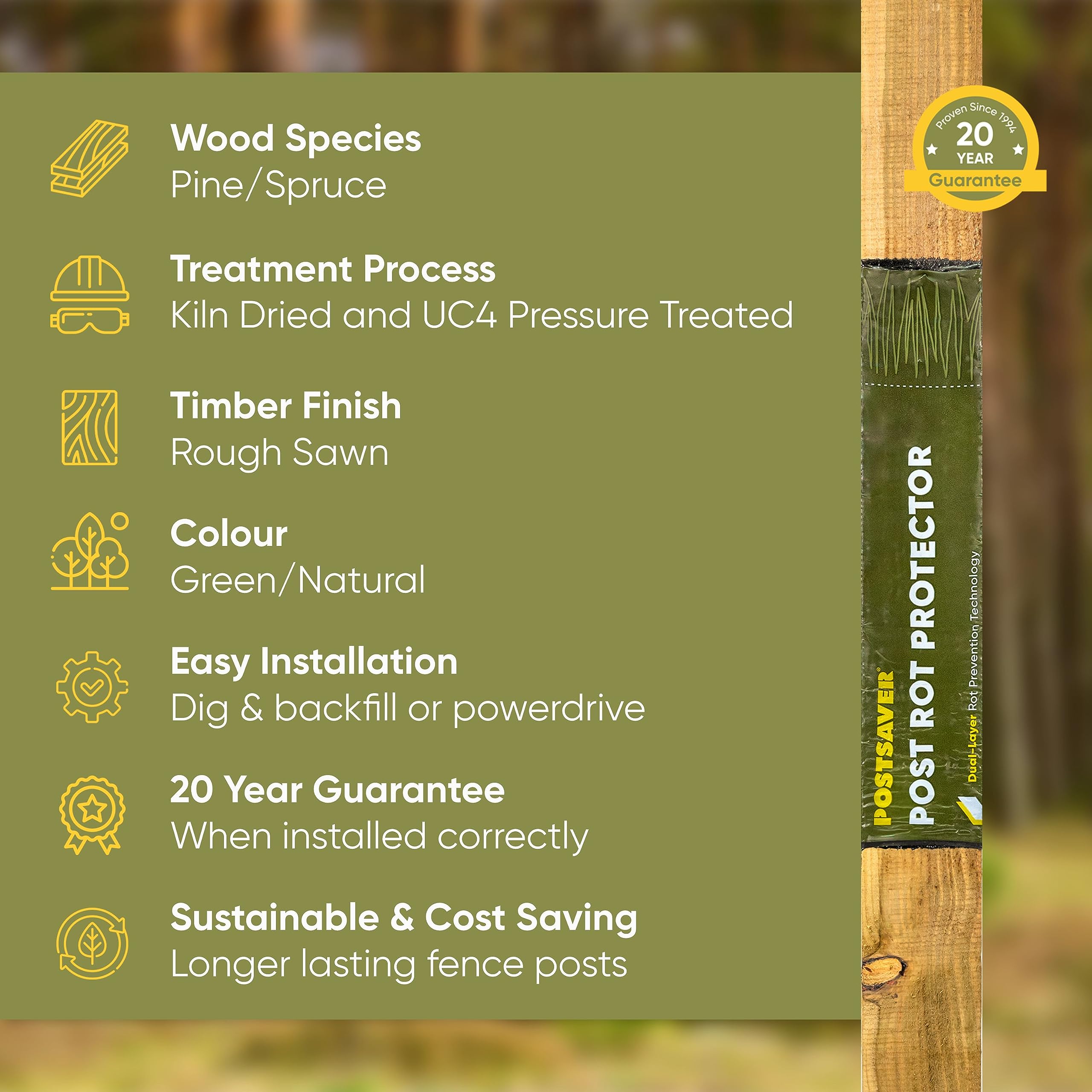 Wood Species
Pine/Spruce

Treatment Process
Kiln Dried and UC4 Pressure Treated

Timber Finish
Rough Sawn

Colour
Green/Natural

Easy Installation
Dig & backfill or powerdrive

20 Year Guarantee
When installed correctly

Sustainable & Cost Saving
Longer lasting fence posts

Proven Since 1994
20
YEAR
Guarantee

POSTSAVER®
POST ROT PROTECTOR
Dual-Layer Rot Prevention Technology